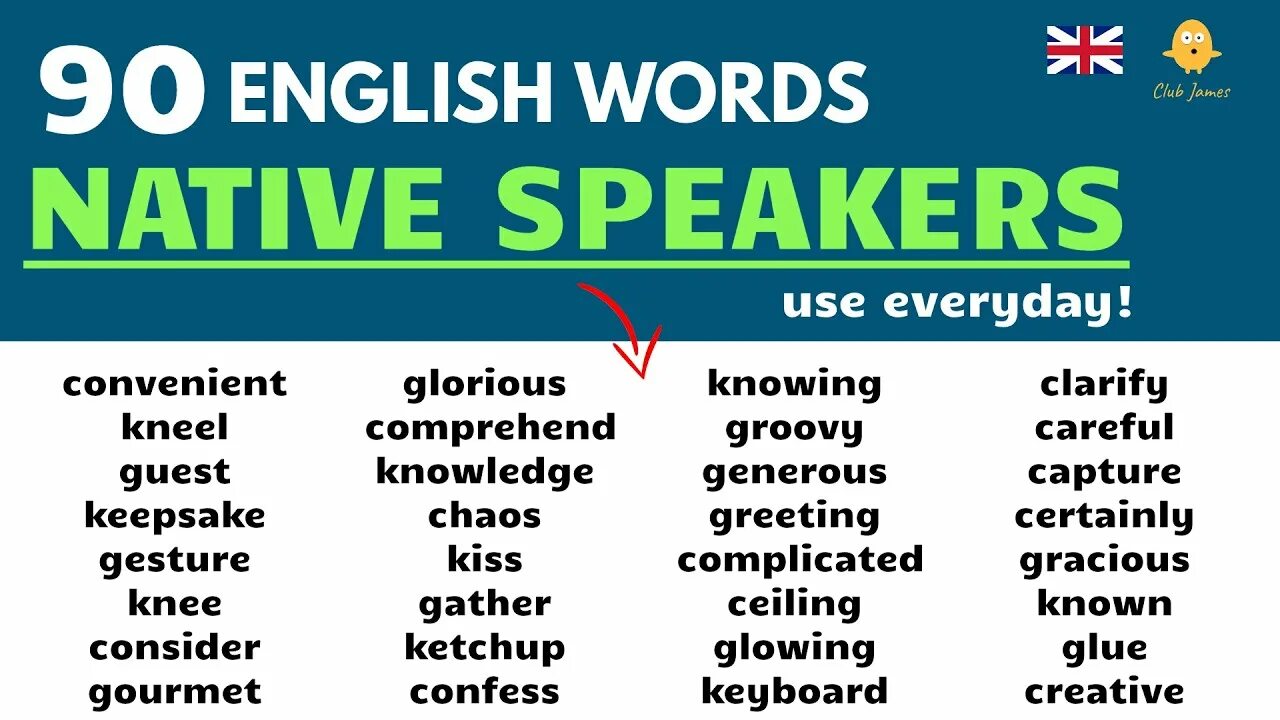 90 ENGLISH WORDS

Club James

NATIVE SPEAKERS

use everyday!

convenient
kneel
guest
keepsake
gesture
knee
consider
gourmet

glorious
comprehend
knowledge
chaos
kiss
gather
ketchup
confess

knowing
groovy
generous
greeting
complicated
ceiling
glowing
keyboard

clarify
careful
capture
certainly
gracious
known
glue
creative